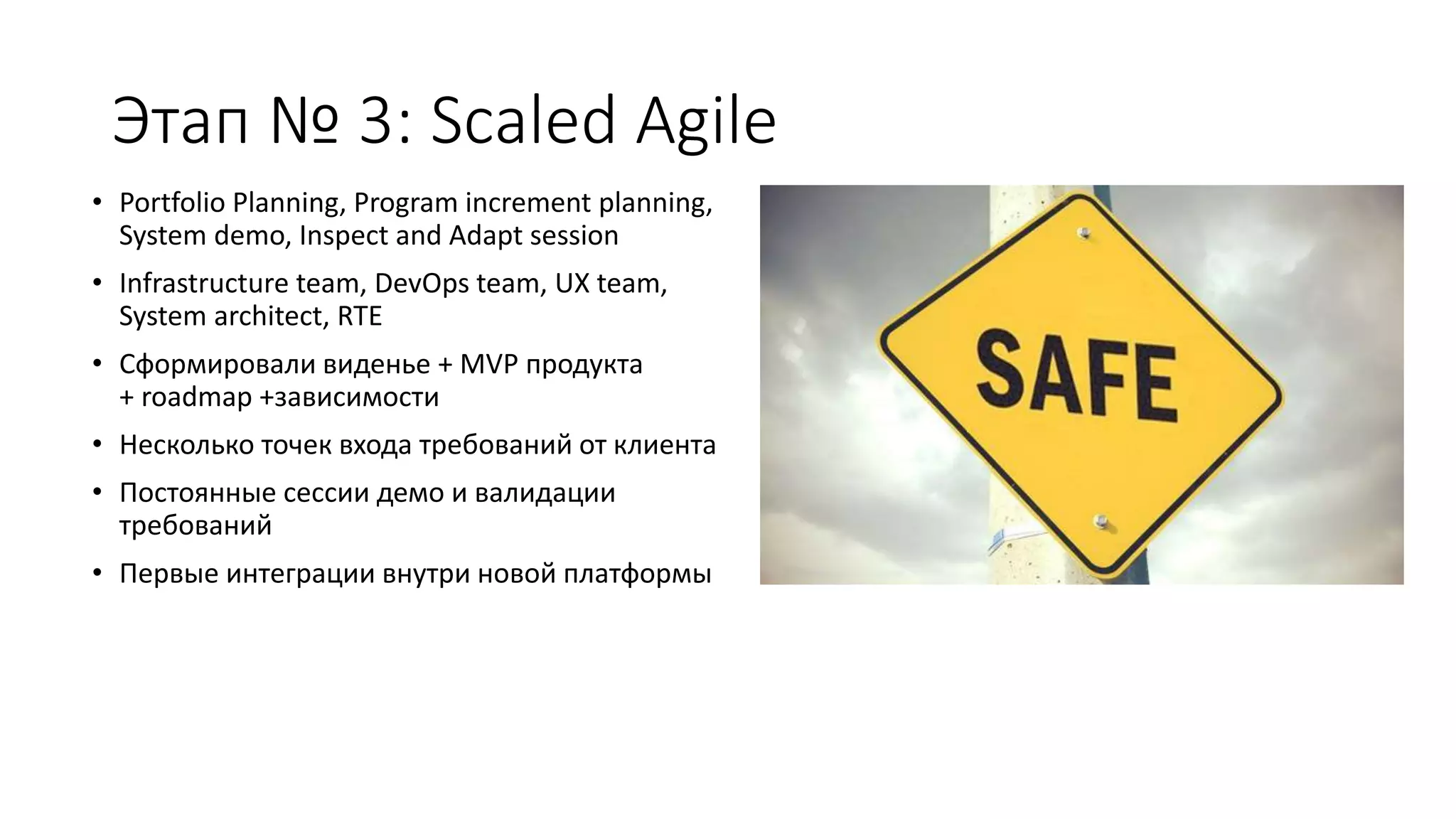 Этап № 3: Scaled Agile

• Portfolio Planning, Program increment planning, System demo, Inspect and Adapt session

• Infrastructure team, DevOps team, UX team, System architect, RTE

• Сформировали виденье + MVP продукта + roadmap +зависимости

• Несколько точек входа требований от клиента

• Постоянные сессии демо и валидации требований

• Первые интеграции внутри новой платформы

SAFE